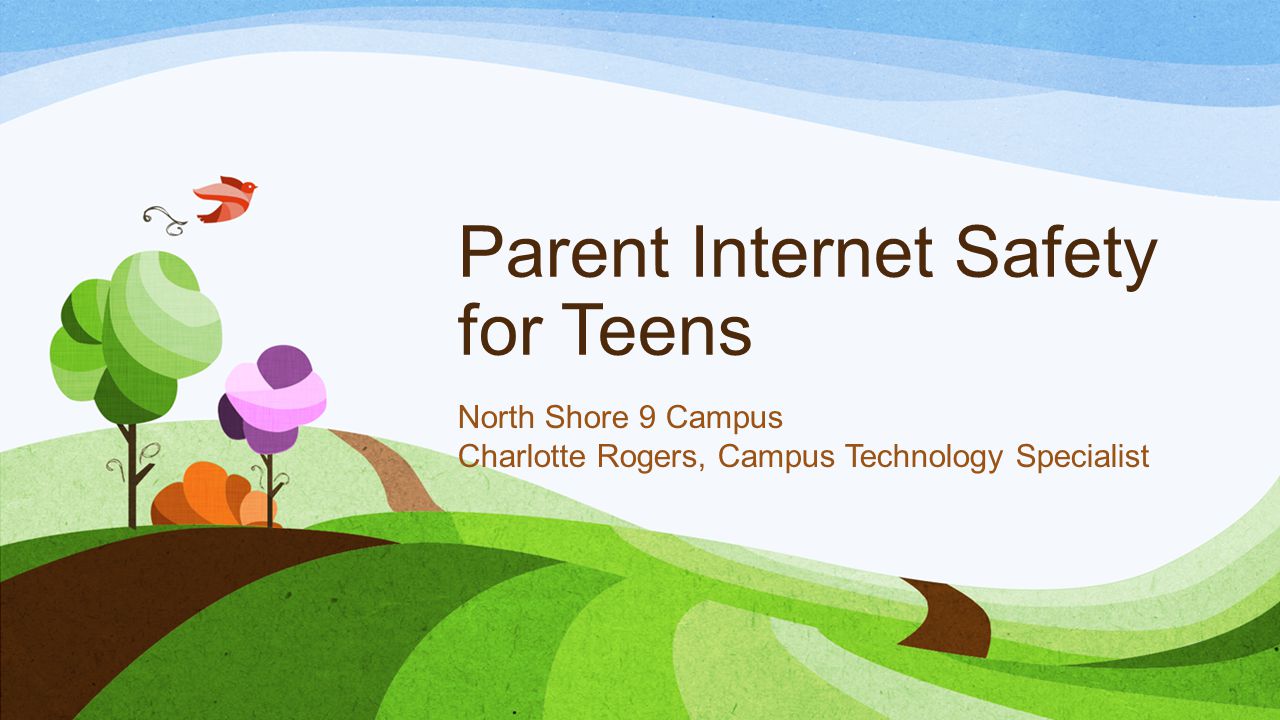 Parent Internet Safety for Teens

North Shore 9 Campus
Charlotte Rogers, Campus Technology Specialist